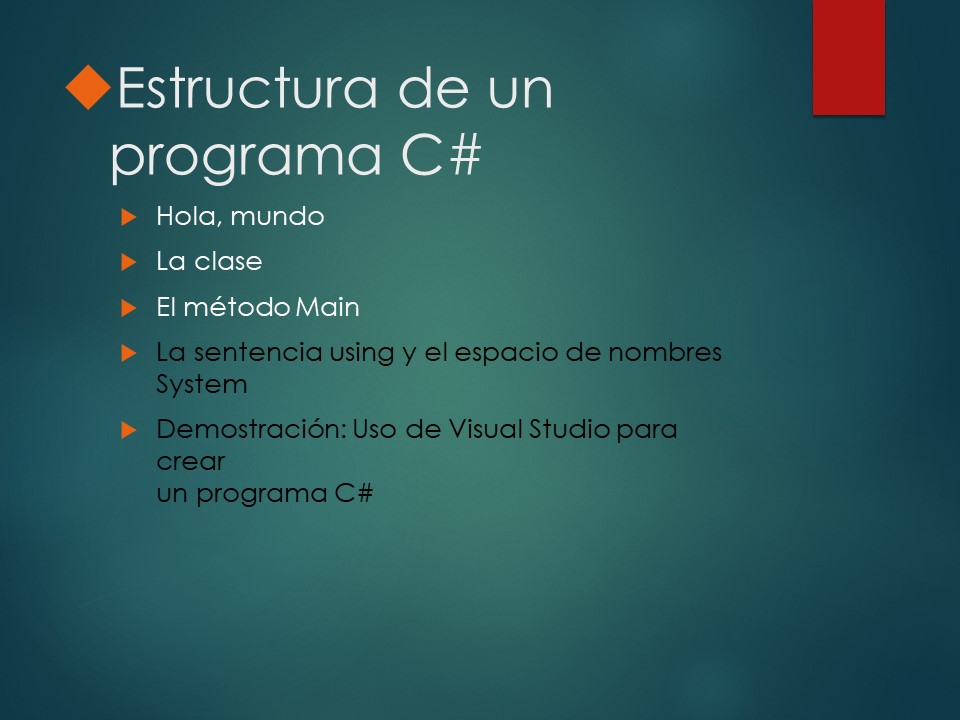 Estructura de un programa C#

Hola, mundo

La clase

El método Main

La sentencia using y el espacio de nombres System

Demostración: Uso de Visual Studio para crear
un programa C#